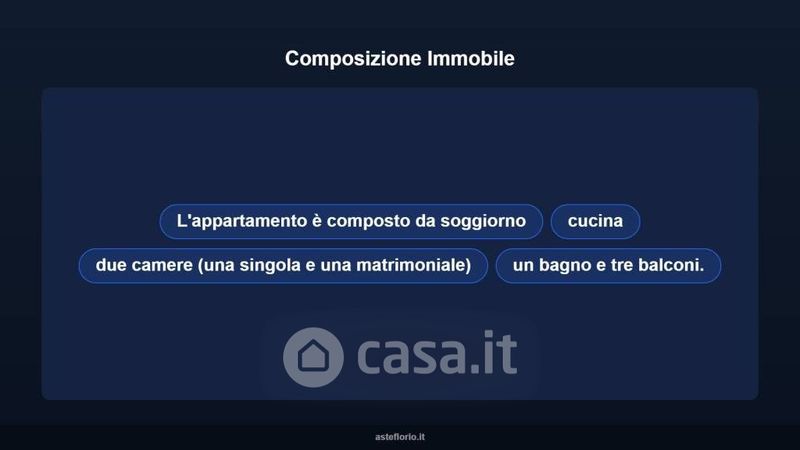 Composizione Immobile

L'appartamento è composto da soggiorno

cucina

due camere (una singola e una matrimoniale)

un bagno e tre balconi.

casa.it

asteflorio.it